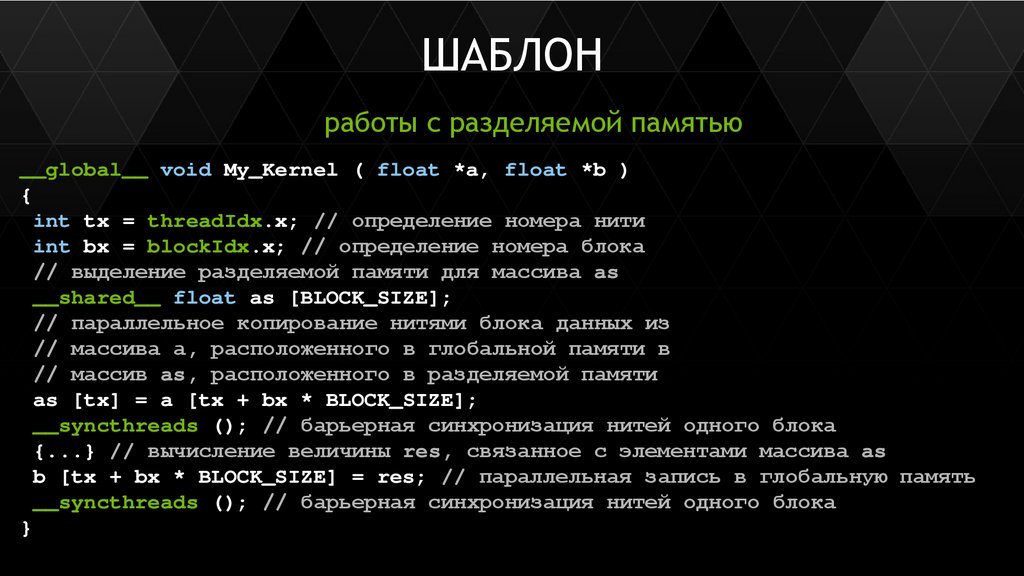 ШАБЛОН

работы с разделяемой памятью

__global__ void My_Kernel ( float *a, float *b )
{
 int tx = threadIdx.x; // определение номера нити
 int bx = blockIdx.x; // определение номера блока
 // выделение разделяемой памяти для массива as
 __shared__ float as [BLOCK_SIZE];
 // параллельное копирование нитями блока данных из
 // массива a, расположенного в глобальной памяти в
 // массив as, расположенного в разделяемой памяти
 as [tx] = a [tx + bx * BLOCK_SIZE];
 __syncthreads (); // барьерная синхронизация нитей одного блока
 {...} // вычисление величины res, связанное с элементами массива as
 b [tx + bx * BLOCK_SIZE] = res; // параллельная запись в глобальную память
 __syncthreads (); // барьерная синхронизация нитей одного блока
}